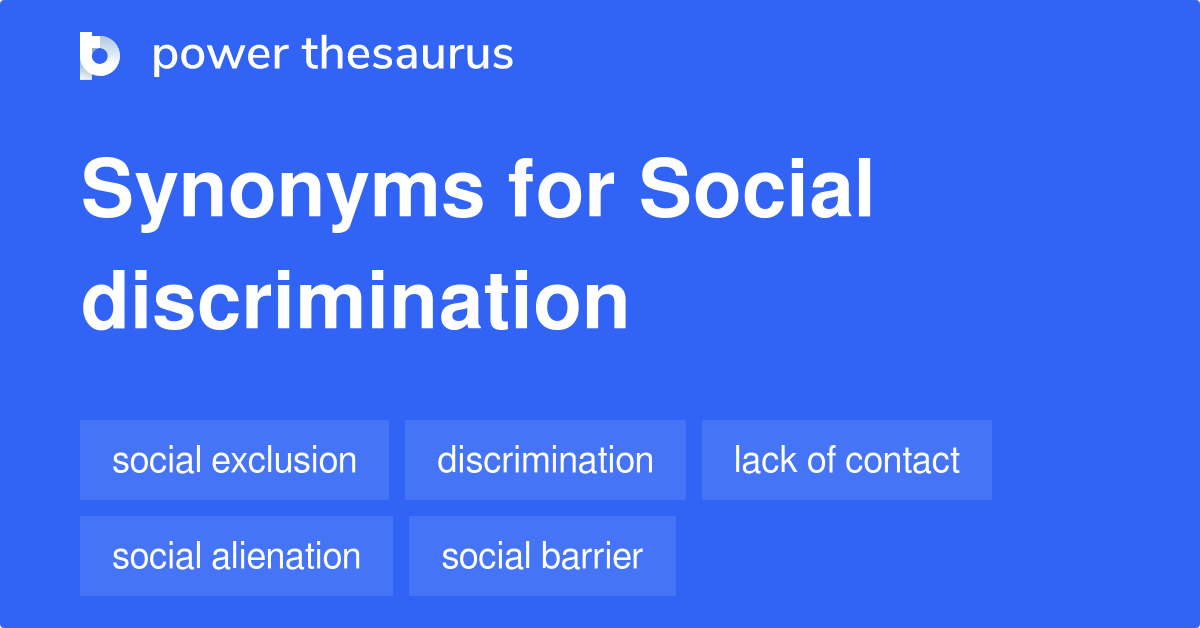 power thesaurus

Synonyms for Social discrimination

social exclusion
discrimination
lack of contact
social alienation
social barrier